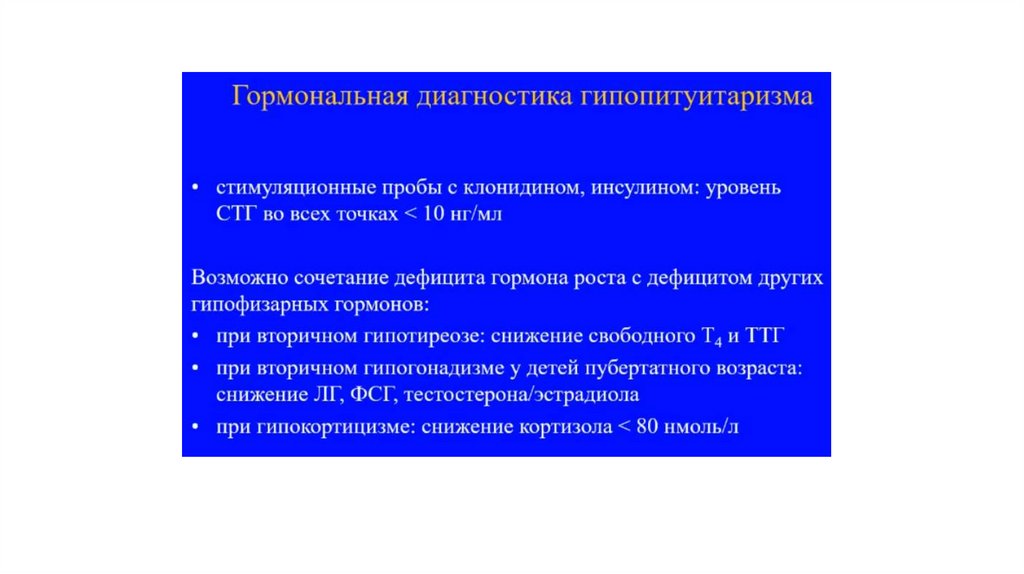 Гормональная диагностика гипопитуитаризма

• стимуляционные пробы с клонидином, инсулином: уровень СТГ во всех точках < 10 нг/мл

Возможно сочетание дефицита гормона роста с дефицитом других гипофизарных гормонов:
• при вторичном гипотиреозе: снижение свободного $T_4$ и ТТГ
• при вторичном гипогонадизме у детей пубертатного возраста: снижение ЛГ, ФСГ, тестостерона/эстрадиола
• при гипокортицизме: снижение кортизола < 80 нмоль/л